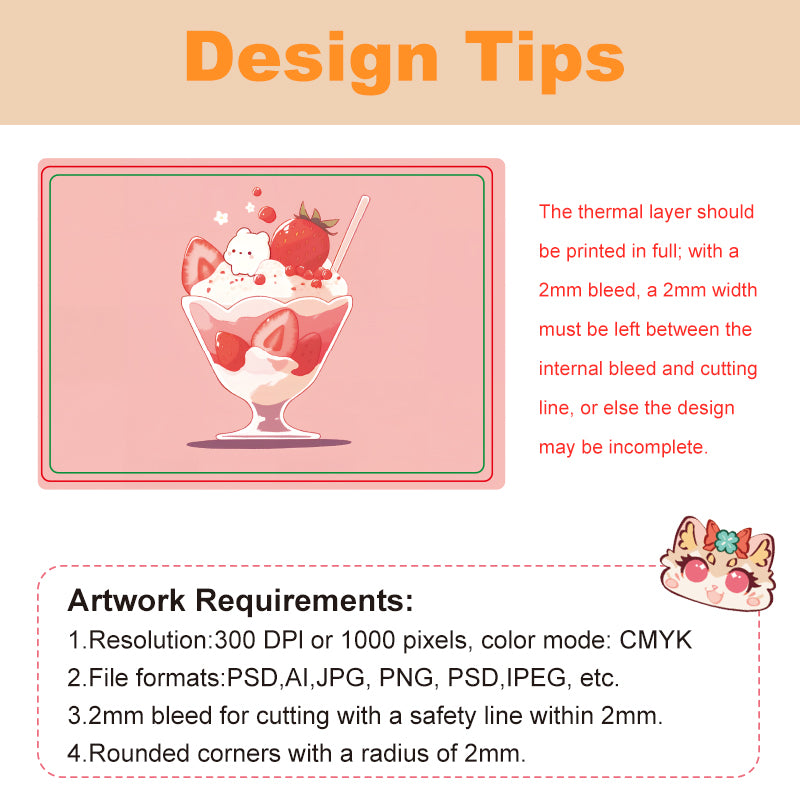 Design Tips

The thermal layer should be printed in full; with a 2mm bleed, a 2mm width must be left between the internal bleed and cutting line, or else the design may be incomplete.

Artwork Requirements:
1.Resolution:300 DPI or 1000 pixels, color mode: CMYK
2.File formats:PSD,AI,JPG, PNG, PSD,IPEG, etc.
3.2mm bleed for cutting with a safety line within 2mm.
4.Rounded corners with a radius of 2mm.